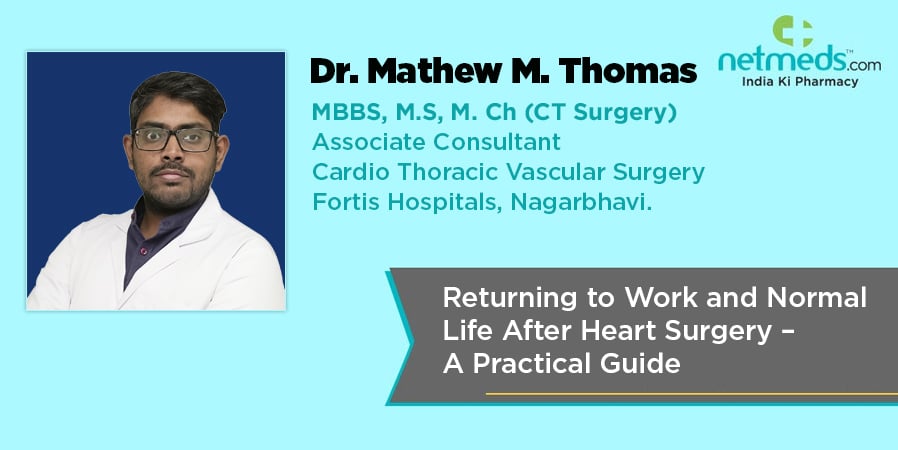 Dr. Mathew M. Thomas

netmeds.com™
India Ki Pharmacy

MBBS, M.S, M. Ch (CT Surgery)
Associate Consultant
Cardio Thoracic Vascular Surgery
Fortis Hospitals, Nagarbhavi.

Returning to Work and Normal Life After Heart Surgery – A Practical Guide